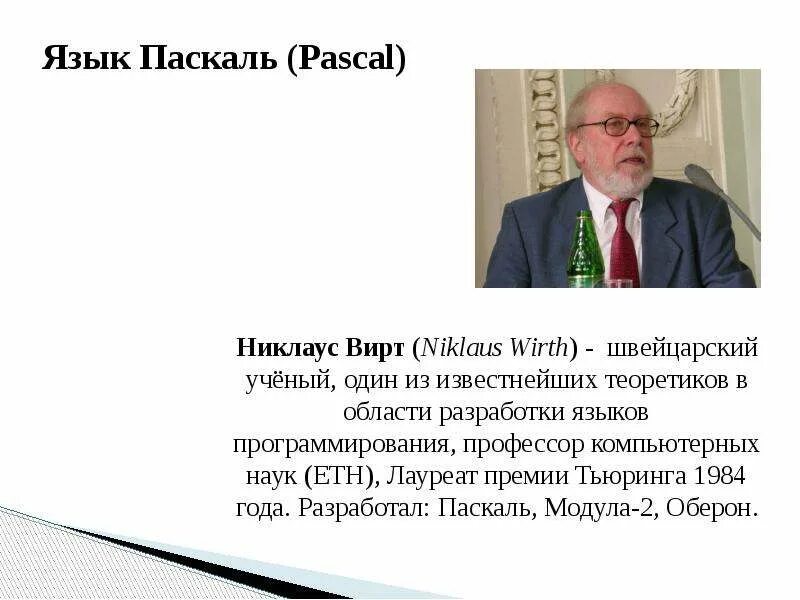 Язык Паскаль (Pascal)

Никлаус Вирт (Niklaus Wirth) - швейцарский учёный, один из известнейших теоретиков в области разработки языков программирования, профессор компьютерных наук (ETH), Лауреат премии Тьюринга 1984 года. Разработал: Паскаль, Модула-2, Оберон.